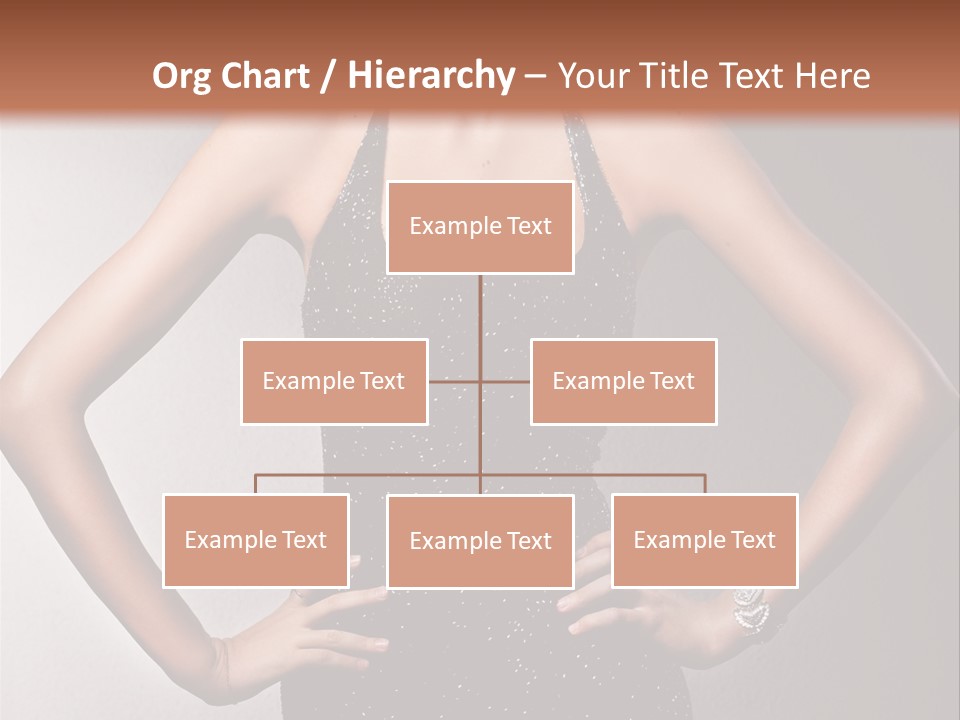 Org Chart / Hierarchy – Your Title Text Here

Example Text

Example Text

Example Text

Example Text

Example Text

Example Text